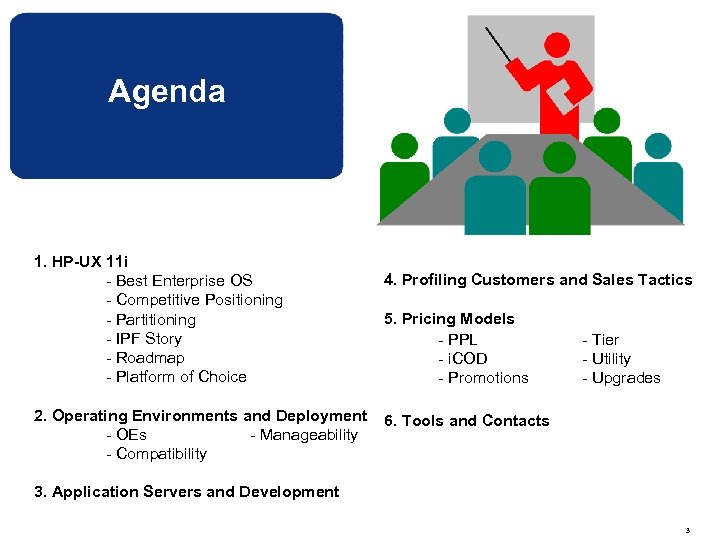 Agenda

1. HP-UX 11i
- Best Enterprise OS
- Competitive Positioning
- Partitioning
- IPF Story
- Roadmap
- Platform of Choice

2. Operating Environments and Deployment
- OEs
- Manageability
- Compatibility

3. Application Servers and Development

4. Profiling Customers and Sales Tactics

5. Pricing Models
- PPL
- Tier
- iCOD
- Utility
- Promotions
- Upgrades

6. Tools and Contacts

3